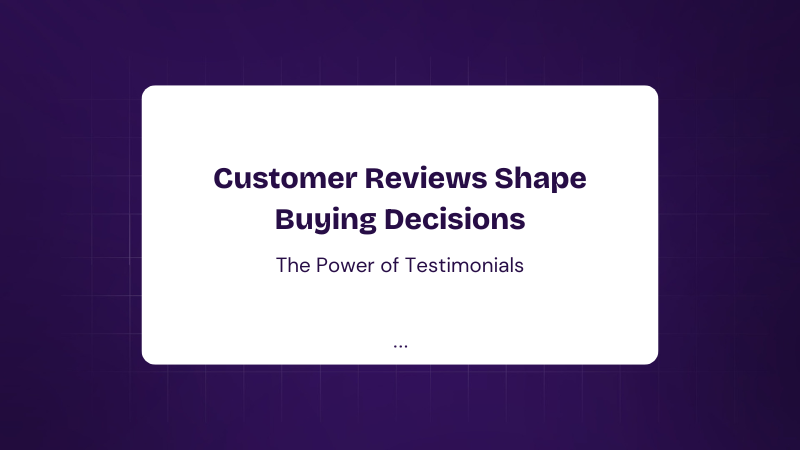 Customer Reviews Shape Buying Decisions

The Power of Testimonials

...